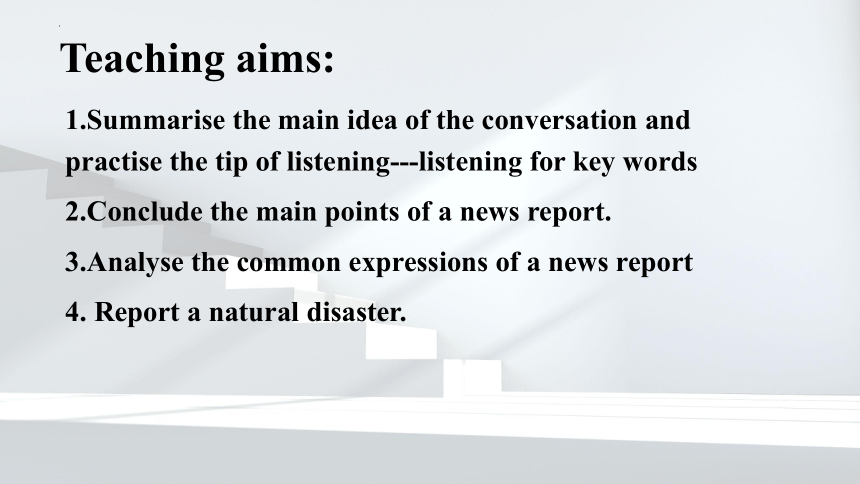 Teaching aims:

1.Summarise the main idea of the conversation and practise the tip of listening---listening for key words

2.Conclude the main points of a news report.

3.Analyse the common expressions of a news report

4. Report a natural disaster.